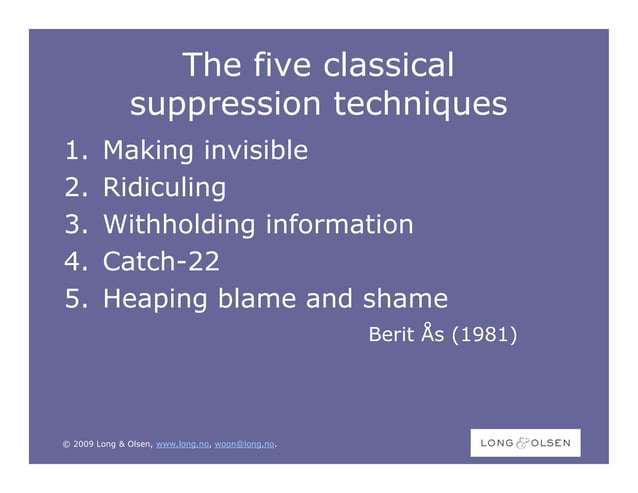 The five classical suppression techniques

1. Making invisible
2. Ridiculing
3. Withholding information
4. Catch-22
5. Heaping blame and shame

Berit Ås (1981)

© 2009 Long & Olsen, www.long.no, woon@long.no.

LONG & OLSEN